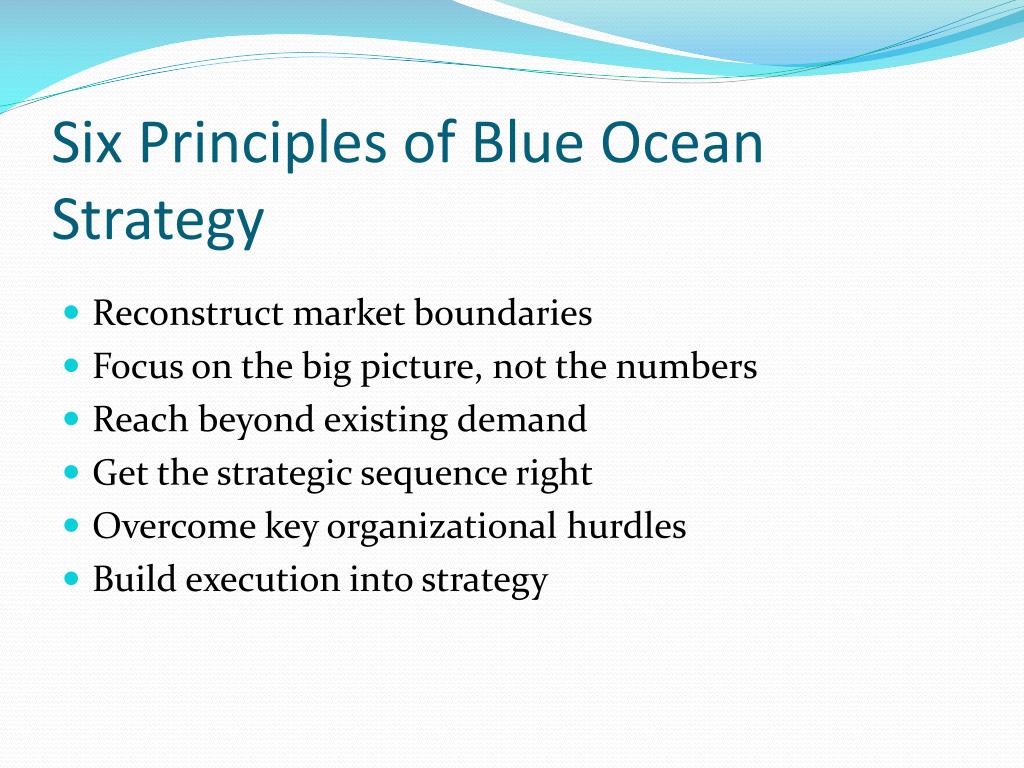 Six Principles of Blue Ocean Strategy

- Reconstruct market boundaries
- Focus on the big picture, not the numbers
- Reach beyond existing demand
- Get the strategic sequence right
- Overcome key organizational hurdles
- Build execution into strategy